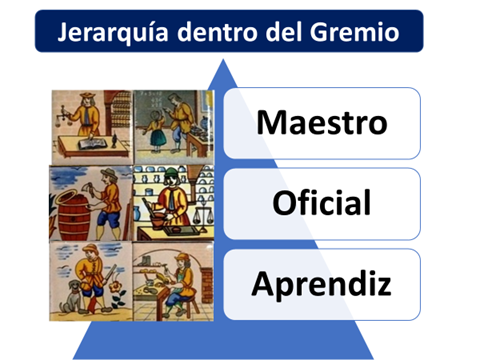 Jerarquía dentro del Gremio

Maestro

Oficial

Aprendiz